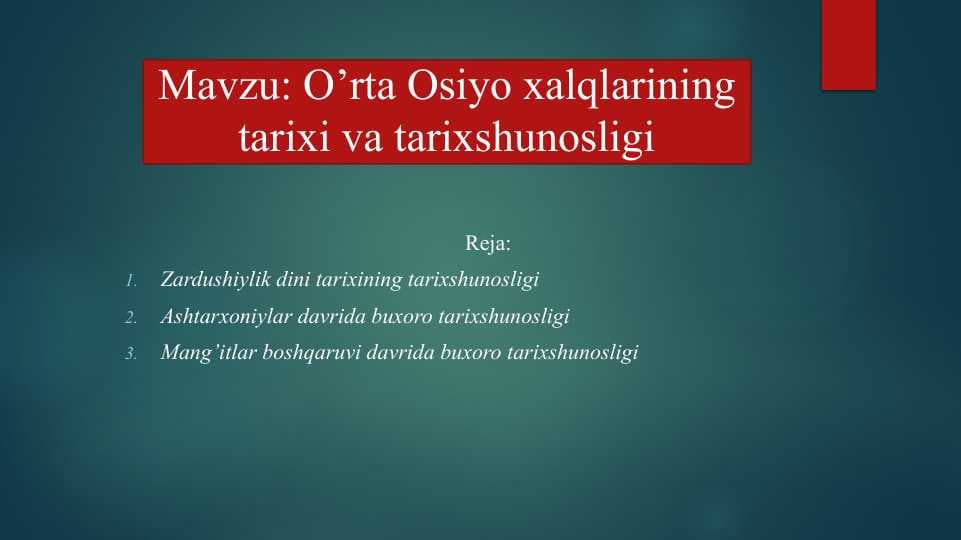 Mavzu: O’rta Osiyo xalqlarining tarixi va tarixshunosligi

Reja:

1. Zardushiylik dini tarixining tarixshunosligi
2. Ashtarxoniylar davrida buxoro tarixshunosligi
3. Mang’itlar boshqaruvi davrida buxoro tarixshunosligi